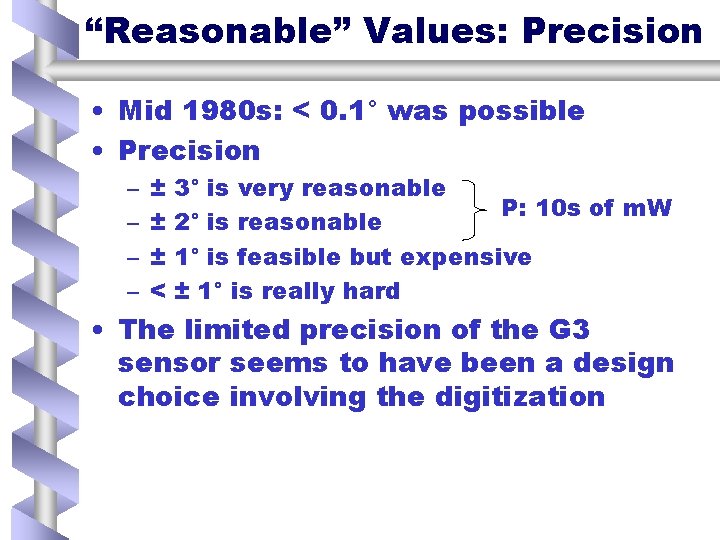 “Reasonable” Values: Precision

• Mid 1980s: < 0.1° was possible
• Precision
– ± 3° is very reasonable
– ± 2° is reasonable
P: 10s of mW
– ± 1° is feasible but expensive
– < ± 1° is really hard
• The limited precision of the G3 sensor seems to have been a design choice involving the digitization